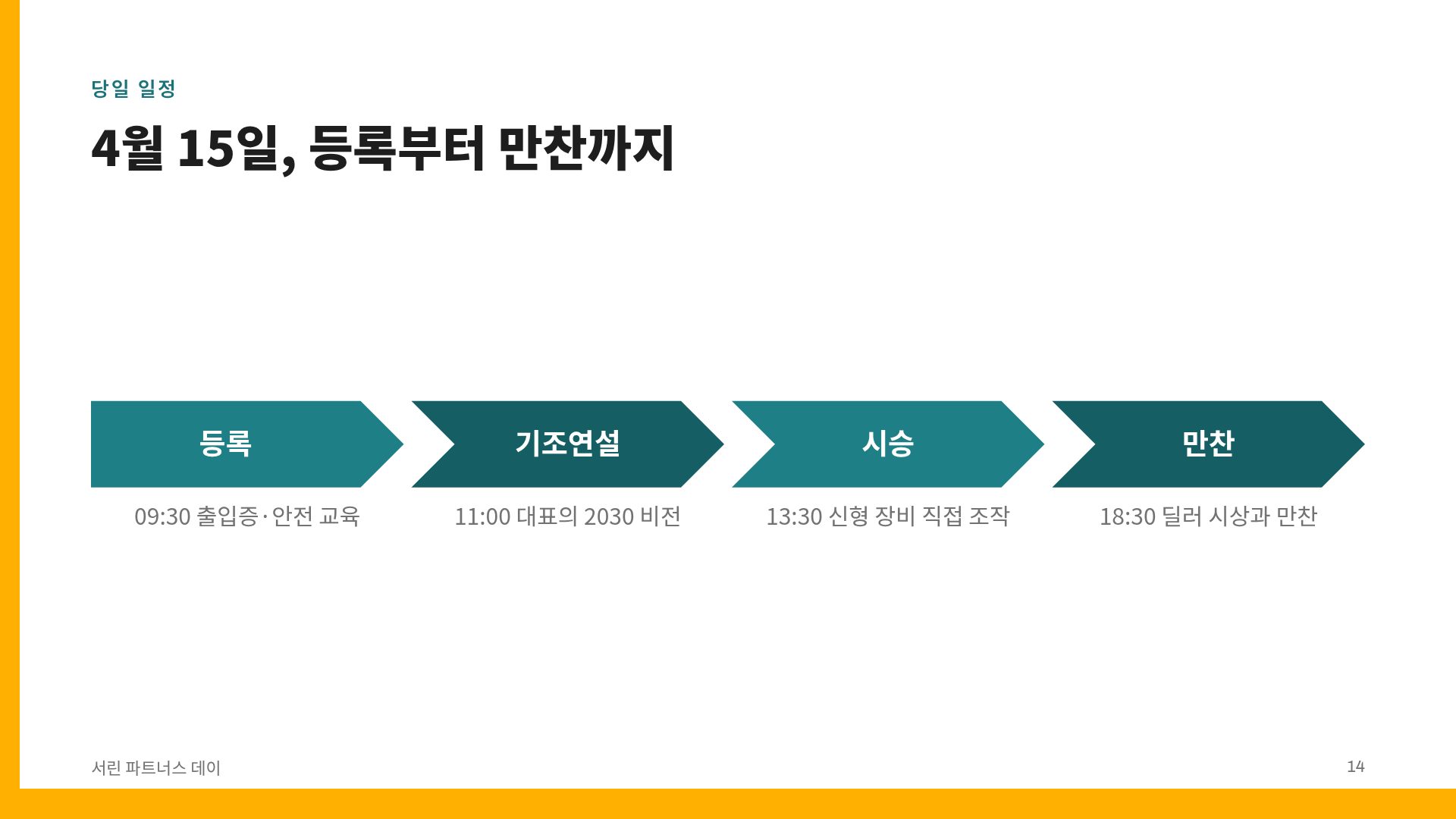 당일 일정

4월 15일, 등록부터 만찬까지

등록

09:30 출입증·안전 교육

기조연설

11:00 대표의 2030 비전

시승

13:30 신형 장비 직접 조작

만찬

18:30 딜러 시상과 만찬

서린 파트너스 데이

14